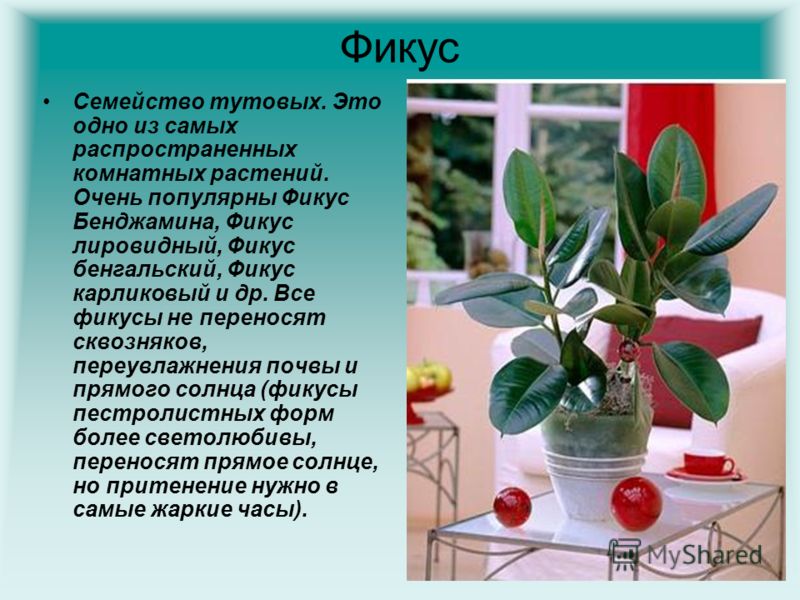 Фикус

• Семейство тутовых. Это одно из самых распространенных комнатных растений. Очень популярны Фикус Бенджамина, Фикус лировидный, Фикус бенгальский, Фикус карликовый и др. Все фикусы не переносят сквозняков, переувлажнения почвы и прямого солнца (фикусы пестролистных форм более светолюбивы, переносят прямое солнце, но притенение нужно в самые жаркие часы).

MyShared